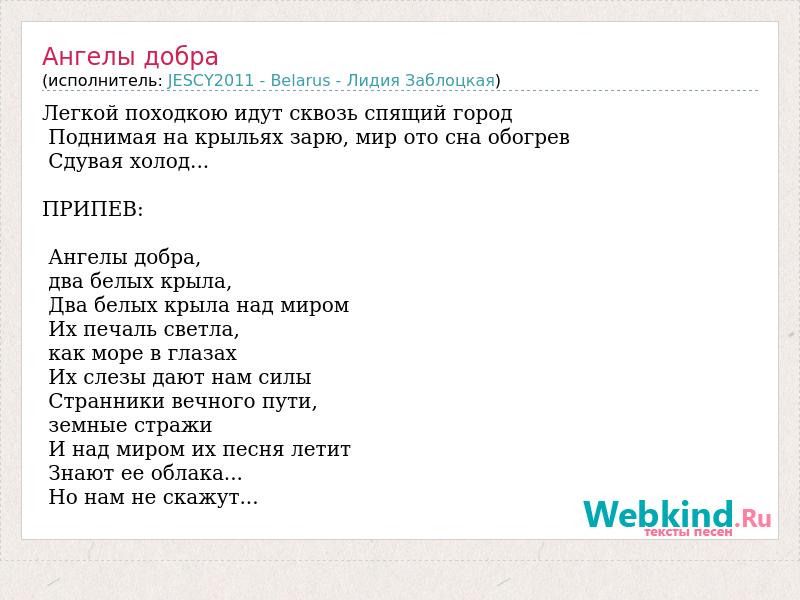 Ангелы добра
(исполнитель: JESCY2011 - Belarus - Лидия Заблоцкая)

Легкой походкою идут сквозь спящий город
Поднимая на крыльях зарю, мир ото сна обогрев
Сдувая холод...

ПРИПЕВ:

Ангелы добра,
два белых крыла,
Два белых крыла над миром
Их печаль светла,
как море в глазах
Их слезы дают нам силы
Странники вечного пути,
земные стражи
И над миром их песня летит
Знают ее облака...
Но нам не скажут...

Webkind.Ru
тексты песен